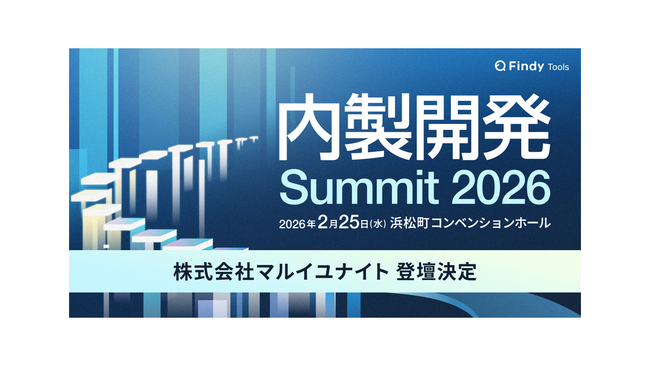 Findy Tools

内製開発
Summit 2026

2026年2月25日(水) 浜松町コンベンションホール

株式会社マルイユナイト 登壇決定